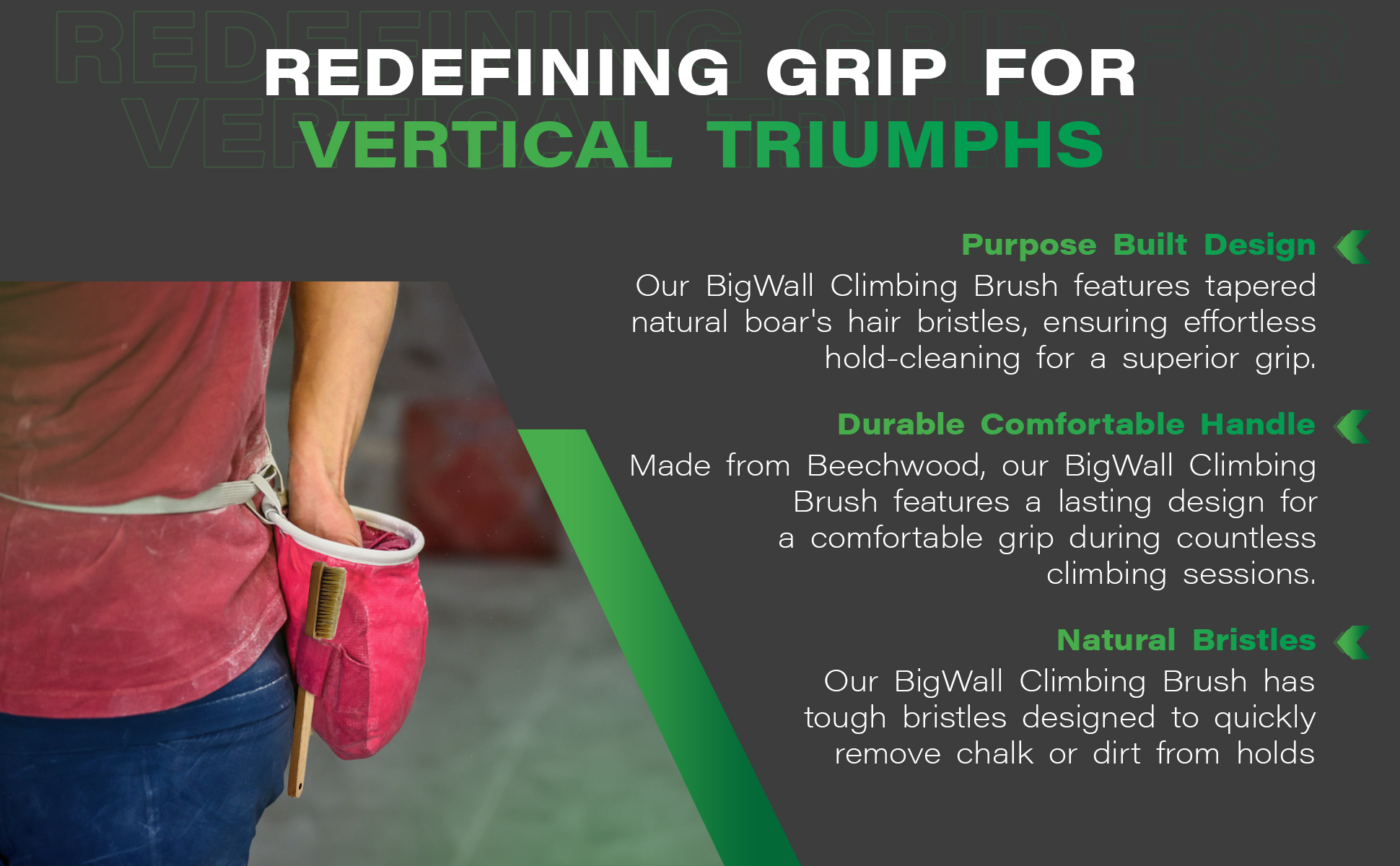 REDEFINING GRIP FOR
VERTICAL TRIUMPHS

Purpose Built Design

Our BigWall Climbing Brush features tapered natural boar's hair bristles, ensuring effortless hold-cleaning for a superior grip.

Durable Comfortable Handle

Made from Beechwood, our BigWall Climbing Brush features a lasting design for a comfortable grip during countless climbing sessions.

Natural Bristles

Our BigWall Climbing Brush has tough bristles designed to quickly remove chalk or dirt from holds